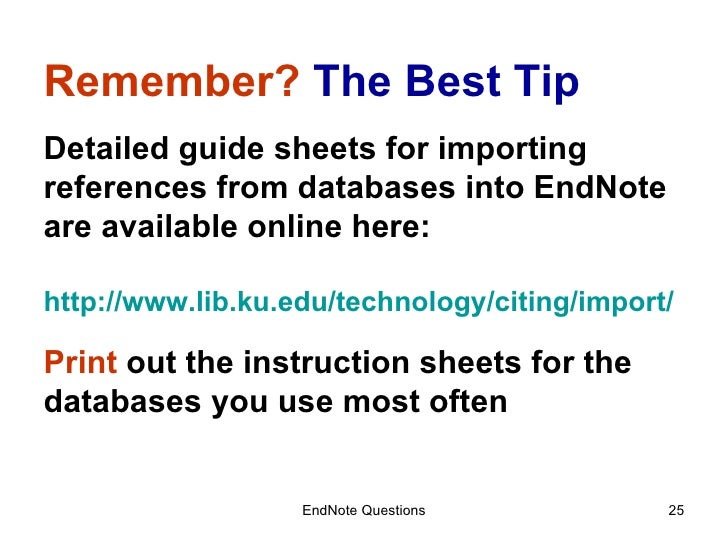 Remember? The Best Tip

Detailed guide sheets for importing references from databases into EndNote are available online here:

http://www.lib.ku.edu/technology/citing/import/

Print out the instruction sheets for the databases you use most often

EndNote Questions

25